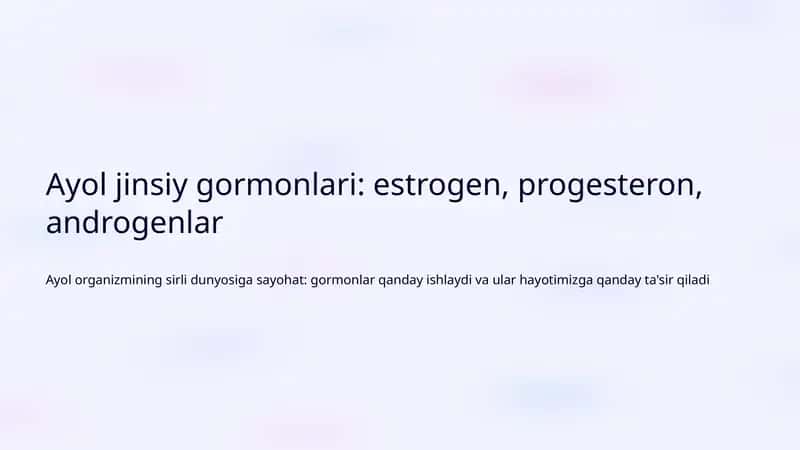 Ayol jinsiy gormonlari: estrogen, progesteron, androgenlar

Ayol organizmining sirli dunyosiga sayohat: gormonlar qanday ishlaydi va ular hayotimizga qanday ta'sir qiladi